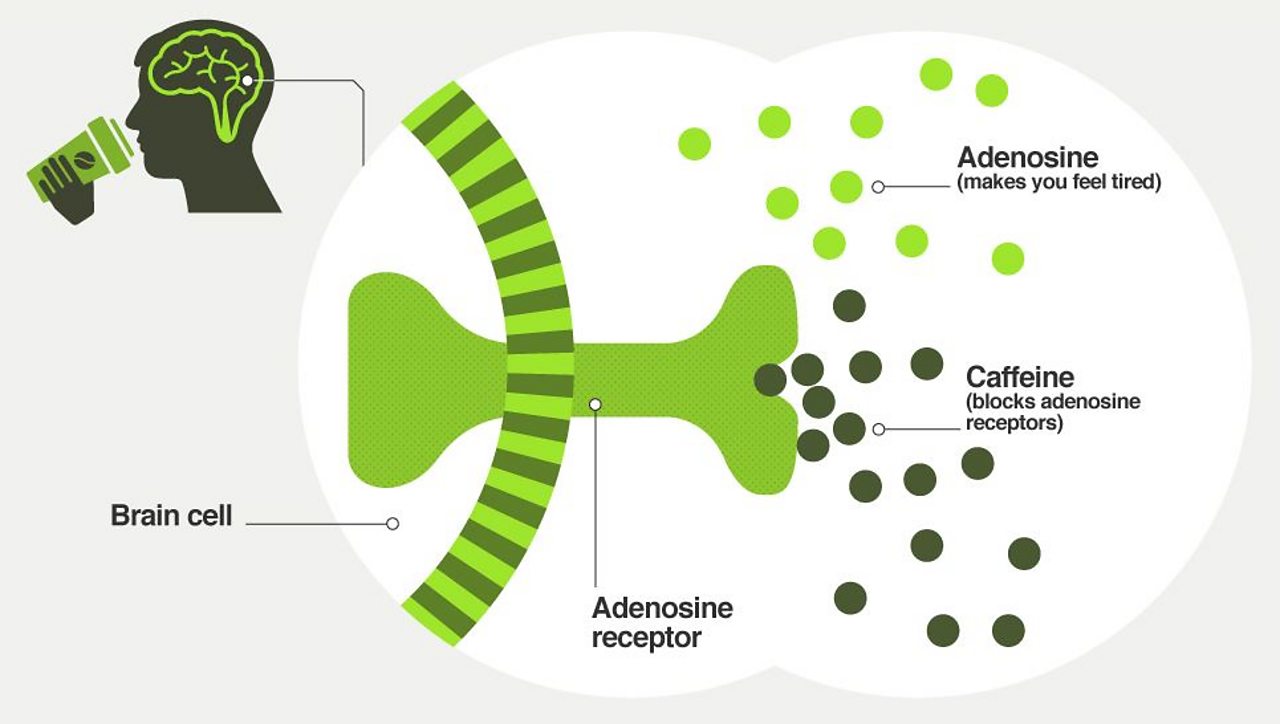 Adenosine
(makes you feel tired)

Caffeine
(blocks adenosine receptors)

Brain cell

Adenosine receptor